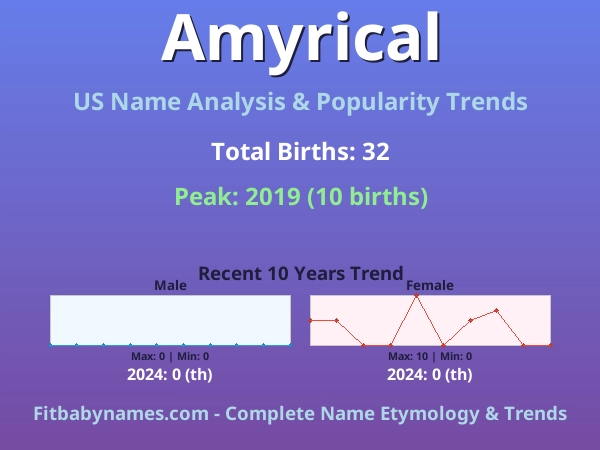 Amyrical

US Name Analysis & Popularity Trends

Total Births: 32

Peak: 2019 (10 births)

Recent 10 Years Trend

Male

Max: 0 | Min: 0

2024: 0 (th)

Female

Max: 10 | Min: 0

2024: 0 (th)

Fitbabynames.com - Complete Name Etymology & Trends